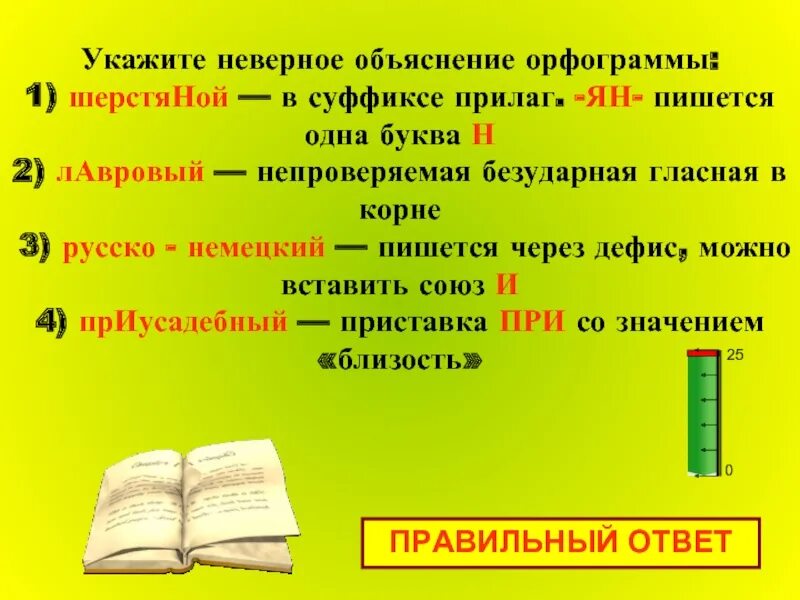 Укажите неверное объяснение орфограммы:
1) шерстяНой — в суффиксе прилаг. -ЯН- пишется одна буква Н
2) лАвровый — непроверяемая безударная гласная в корне
3) русско - немецкий — пишется через дефис, можно вставить союз И
4) прИусадебный — приставка ПРИ со значением «близость»

25
0

ПРАВИЛЬНЫЙ ОТВЕТ